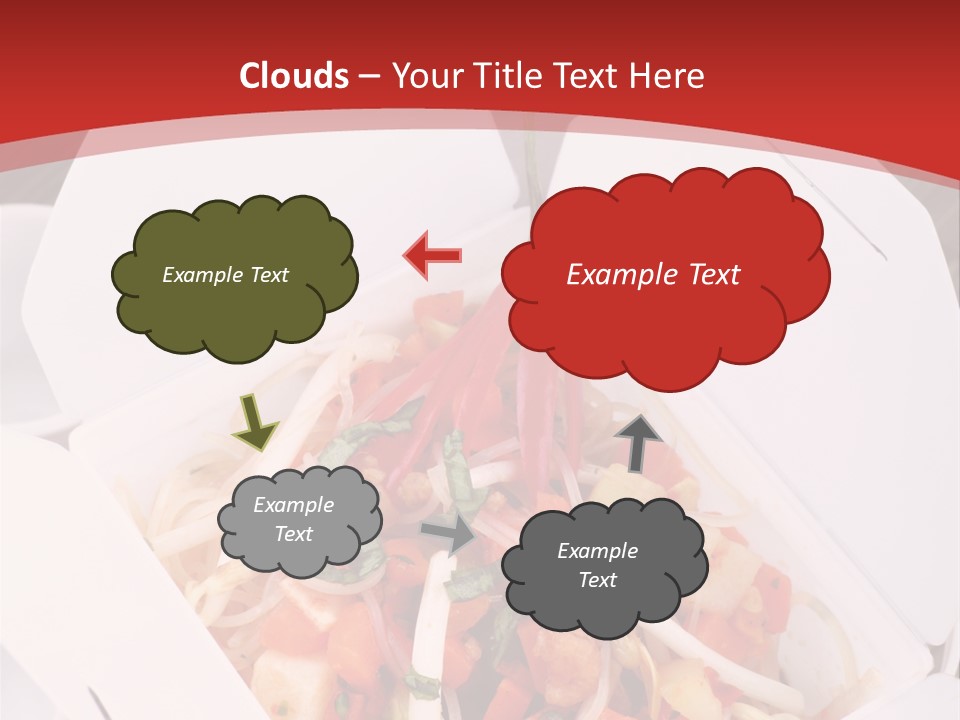 Clouds – Your Title Text Here

Example Text

Example Text

Example Text

Example Text